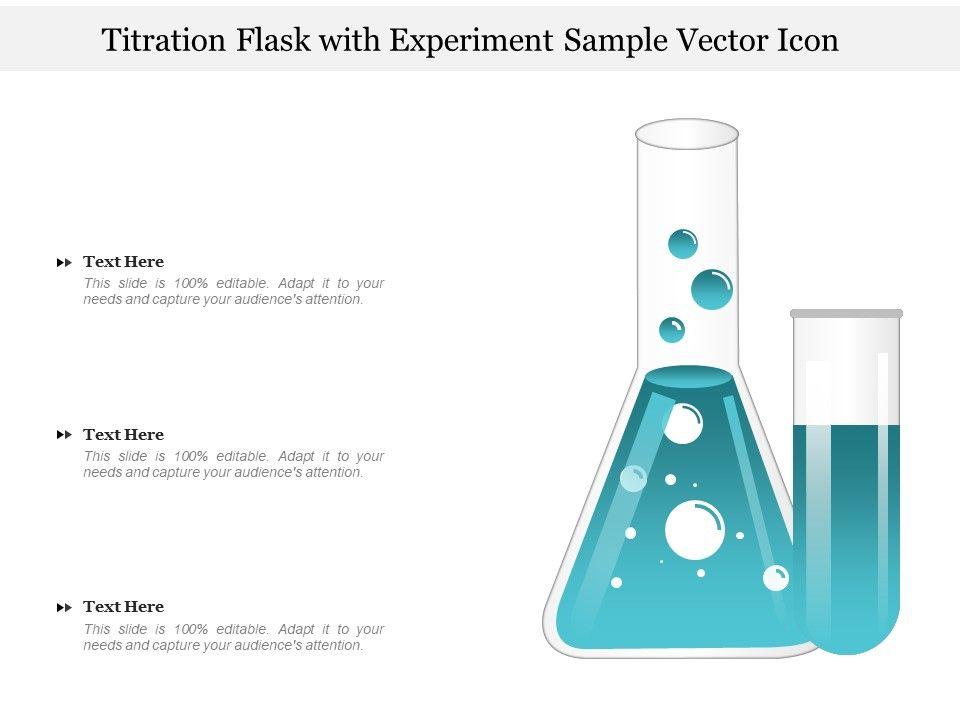 Titration Flask with Experiment Sample Vector Icon

Text Here
This slide is 100% editable. Adapt it to your needs and capture your audience's attention.

Text Here
This slide is 100% editable. Adapt it to your needs and capture your audience's attention.

Text Here
This slide is 100% editable. Adapt it to your needs and capture your audience's attention.